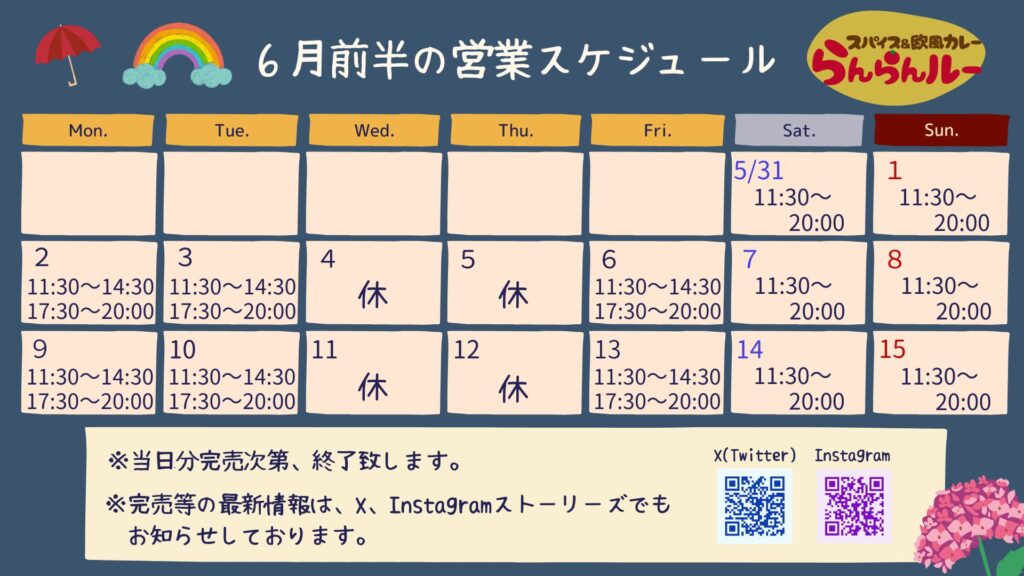 6月前半の営業スケジュール

スパイス&欧風カレー
らんらんルー

| Mon. | Tue. | Wed. | Thu. | Fri. | Sat. | Sun. |
|---|---|---|---|---|---|---|
| | | | | | 5/31 11:30～20:00 | 1 11:30～20:00 |
| 2 11:30～14:30 17:30～20:00 | 3 11:30～14:30 17:30～20:00 | 4 休 | 5 休 | 6 11:30～14:30 17:30～20:00 | 7 11:30～20:00 | 8 11:30～20:00 |
| 9 11:30～14:30 17:30～20:00 | 10 11:30～14:30 17:30～20:00 | 11 休 | 12 休 | 13 11:30～14:30 17:30～20:00 | 14 11:30～20:00 | 15 11:30～20:00 |

※当日分完売次第、終了致します。

※完売等の最新情報は、X、Instagramストーリーズでもお知らせしております。

X(Twitter)

Instagram